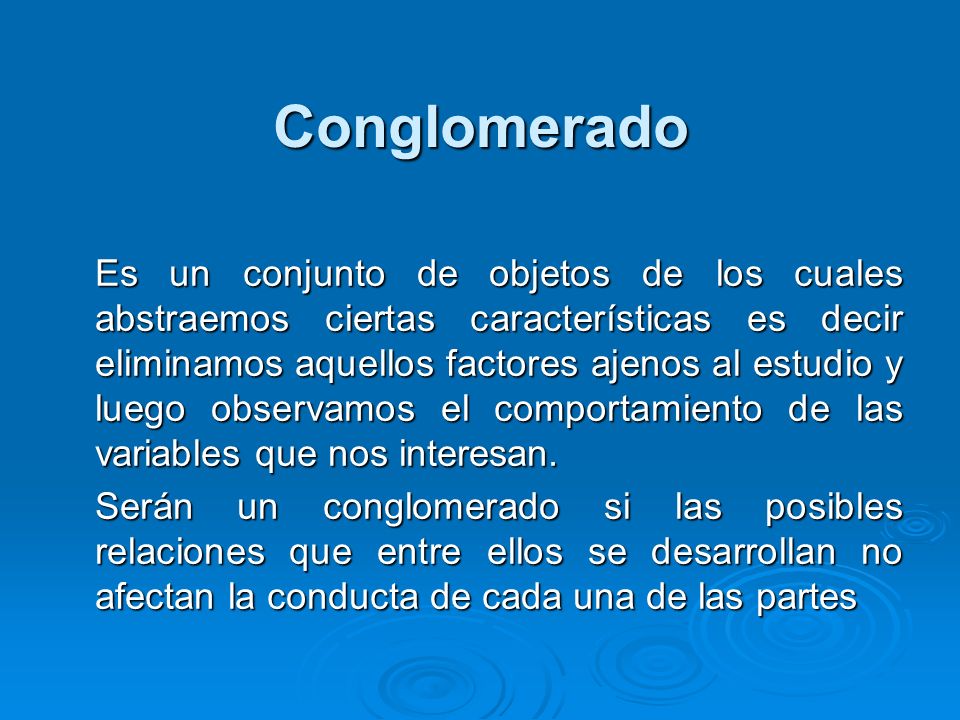 Conglomerado

Es un conjunto de objetos de los cuales abstraemos ciertas características es decir eliminamos aquellos factores ajenos al estudio y luego observamos el comportamiento de las variables que nos interesan.

Serán un conglomerado si las posibles relaciones que entre ellos se desarrollan no afectan la conducta de cada una de las partes